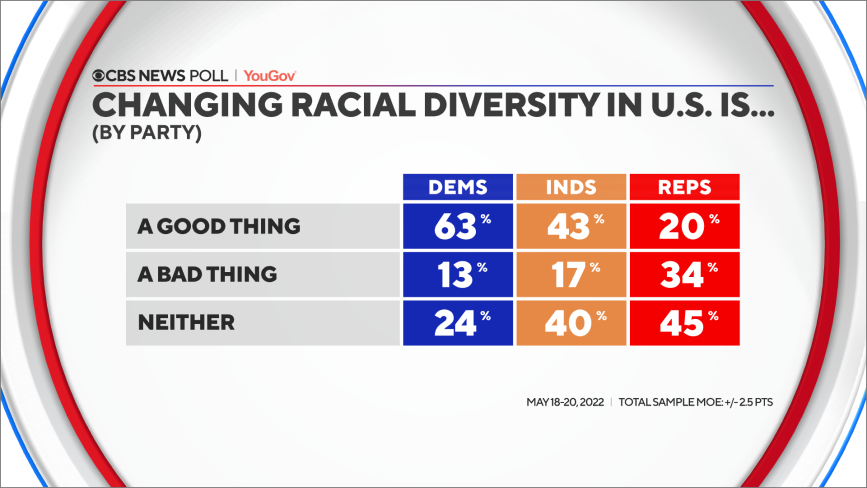 CBS NEWS POLL | YouGov

CHANGING RACIAL DIVERSITY IN U.S. IS...
(BY PARTY)

| | DEMS | INDS | REPS |
|---|---|---|---|
| A GOOD THING | 63% | 43% | 20% |
| A BAD THING | 13% | 17% | 34% |
| NEITHER | 24% | 40% | 45% |

MAY 18-20, 2022 | TOTAL SAMPLE MOE: +/- 2.5 PTS